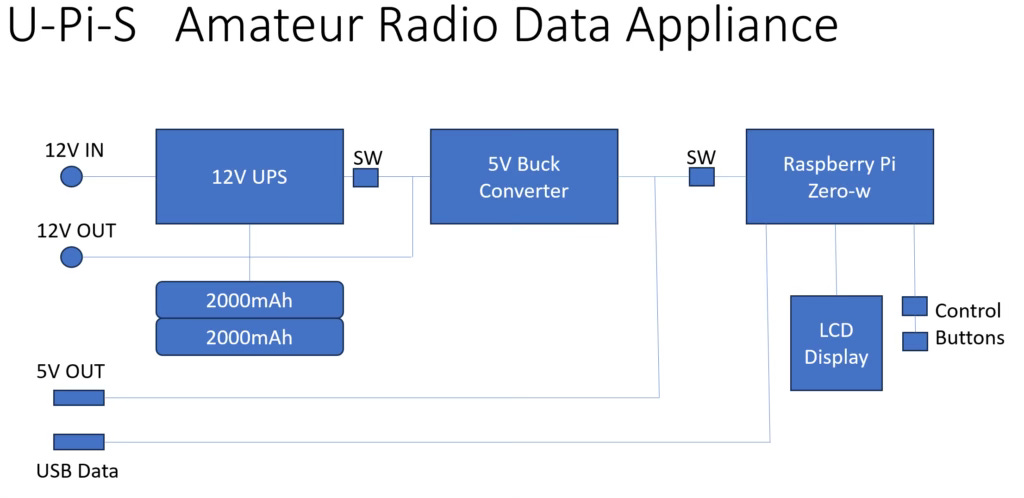 U-Pi-S Amateur Radio Data Appliance

12V IN

12V UPS

SW

5V Buck Converter

SW

Raspberry Pi Zero-w

12V OUT

2000mAh

2000mAh

LCD Display

Control Buttons

5V OUT

USB Data